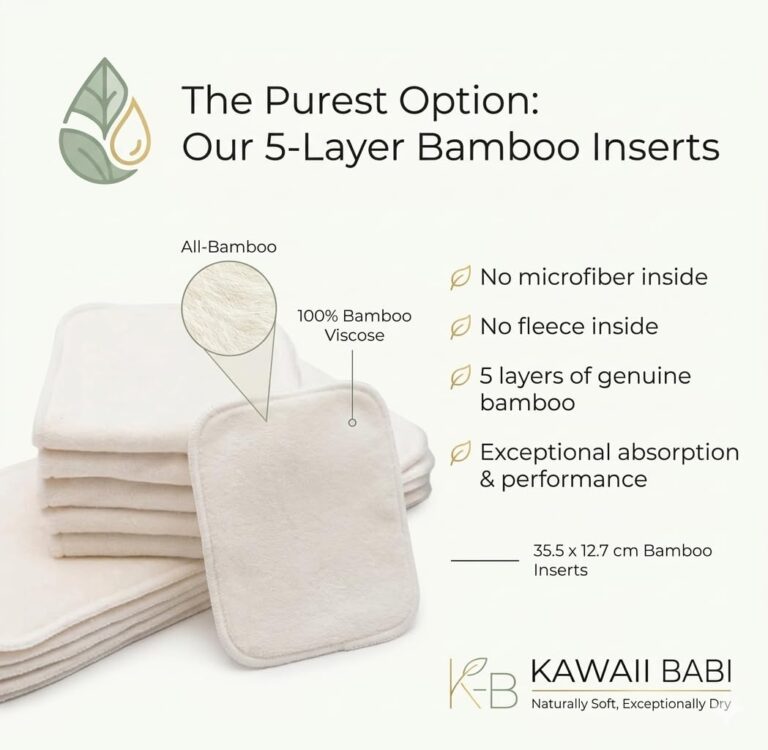 The Purest Option:
Our 5-Layer Bamboo Inserts

All-Bamboo

100% Bamboo Viscose

No microfiber inside

No fleece inside

5 layers of genuine bamboo

Exceptional absorption & performance

35.5 x 12.7 cm Bamboo Inserts

K-B KAWAII BABI
Naturally Soft, Exceptionally Dry